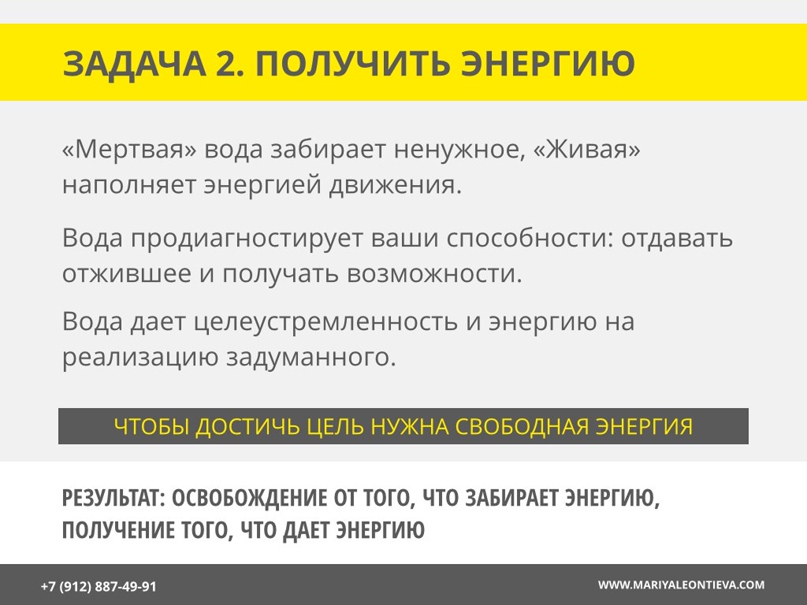 ЗАДАЧА 2. ПОЛУЧИТЬ ЭНЕРГИЮ

«Мертвая» вода забирает ненужное, «Живая» наполняет энергией движения.

Вода продиагностирует ваши способности: отдавать отжившее и получать возможности.

Вода дает целеустремленность и энергию на реализацию задуманного.

ЧТОБЫ ДОСТИЧЬ ЦЕЛЬ НУЖНА СВОБОДНАЯ ЭНЕРГИЯ

РЕЗУЛЬТАТ: ОСВОБОЖДЕНИЕ ОТ ТОГО, ЧТО ЗАБИРАЕТ ЭНЕРГИЮ, ПОЛУЧЕНИЕ ТОГО, ЧТО ДАЕТ ЭНЕРГИЮ

+7 (912) 887-49-91

WWW.MARIYALEONTIEVA.COM